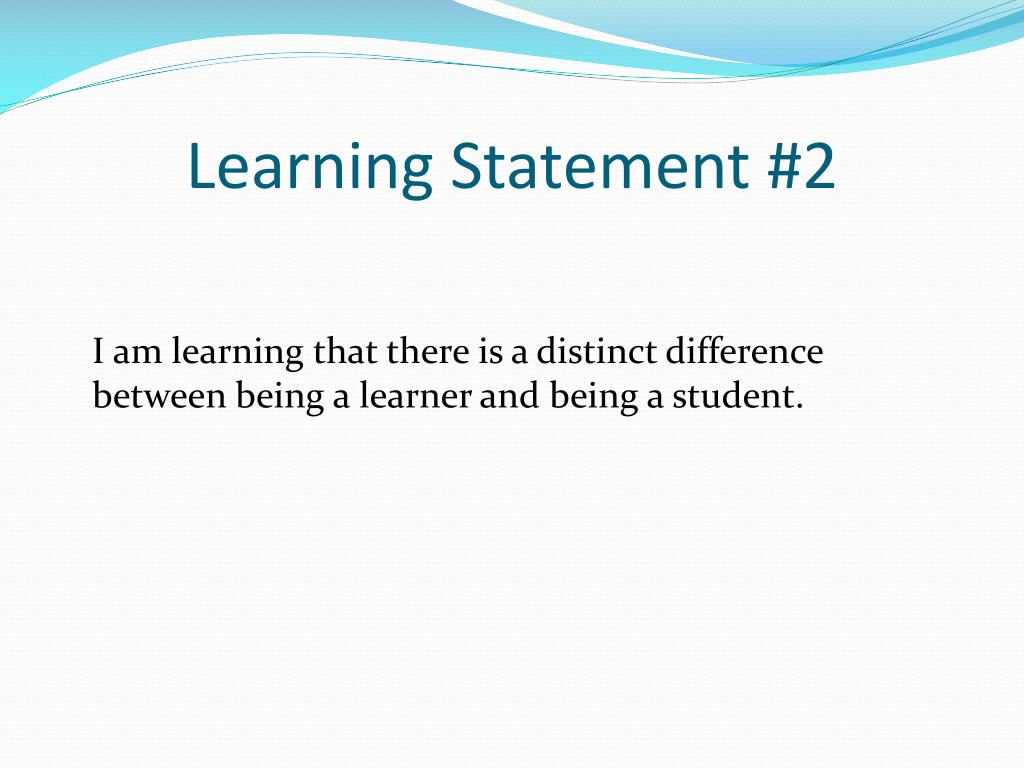 Learning Statement #2

I am learning that there is a distinct difference between being a learner and being a student.